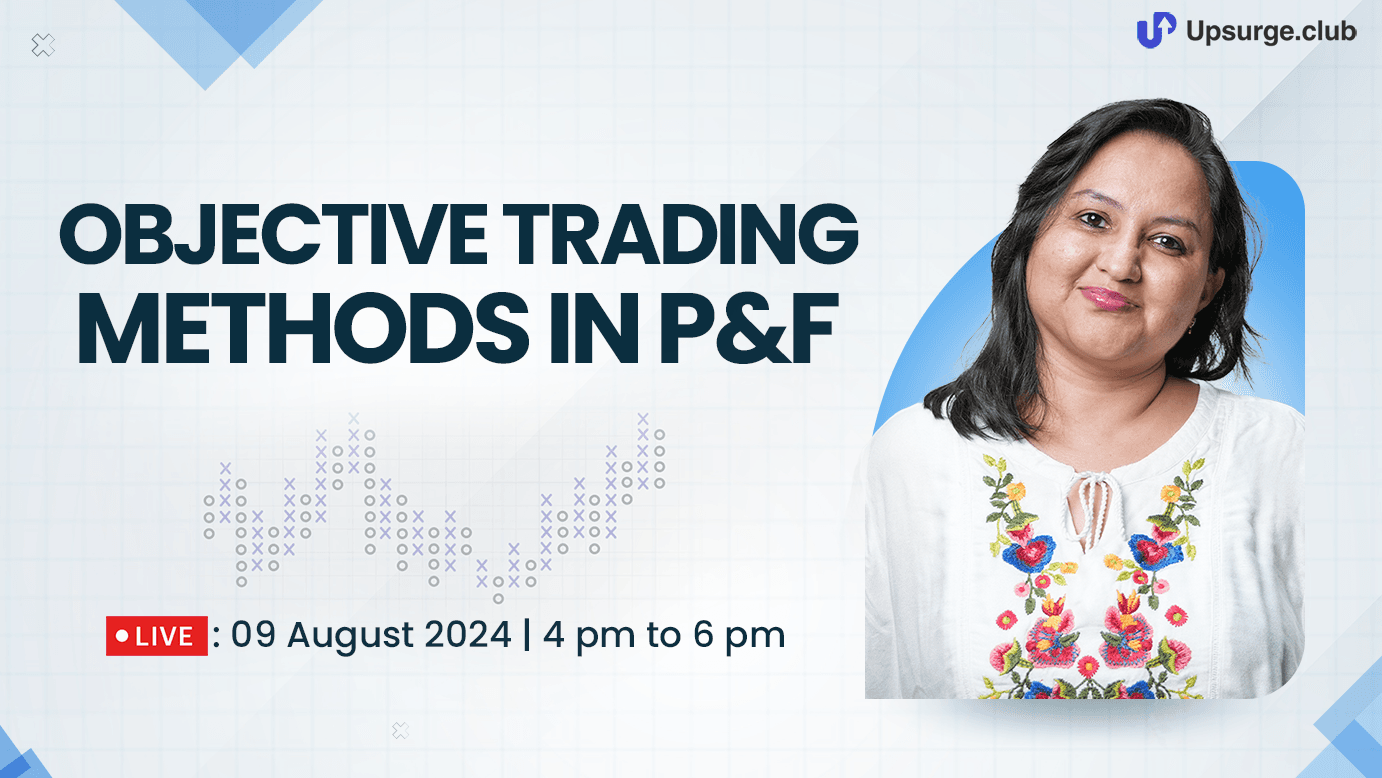 Upsurge.club

OBJECTIVE TRADING METHODS IN P&F

LIVE : 09 August 2024 | 4 pm to 6 pm